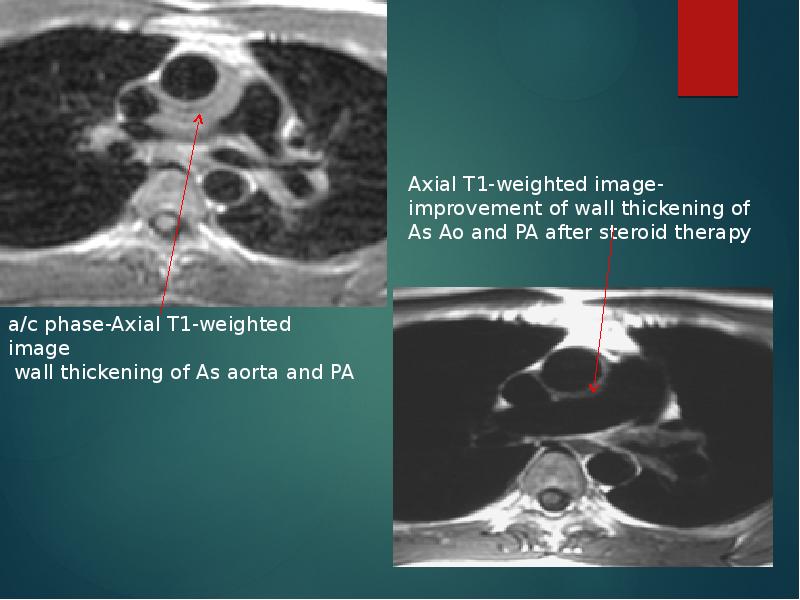 Axial T1-weighted image-improvement of wall thickening of As Ao and PA after steroid therapy

a/c phase-Axial T1-weighted image
wall thickening of As aorta and PA